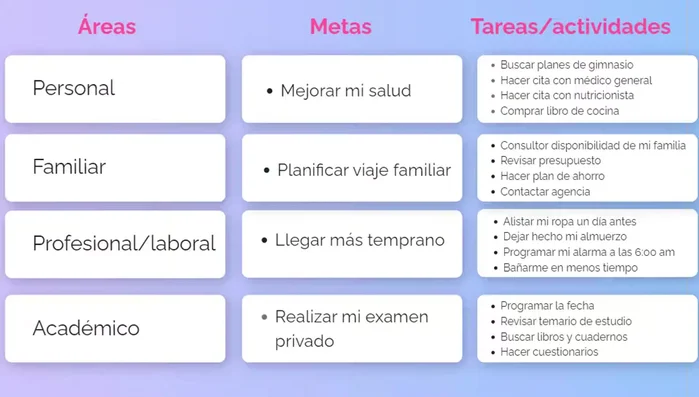 | Áreas | Metas | Tareas/actividades |
|---|---|---|
| Personal | • Mejorar mi salud | • Buscar planes de gimnasio • Hacer cita con médico general • Hacer cita con nutricionista • Comprar libro de cocina |
| Familiar | • Planificar viaje familiar | • Consultor disponibilidad de mi familia • Revisar presupuesto • Hacer plan de ahorro • Contactar agencia |
| Profesional/laboral | • Llegar más temprano | • Alistar mi ropa un día antes • Dejar hecho mi almuerzo • Programar mi alarma a las 6:00 am • Bañarme en menos tiempo |
| Académico | • Realizar mi examen privado | • Programar la fecha • Revisar temario de estudio • Buscar libros y cuadernos • Hacer cuestionarios |